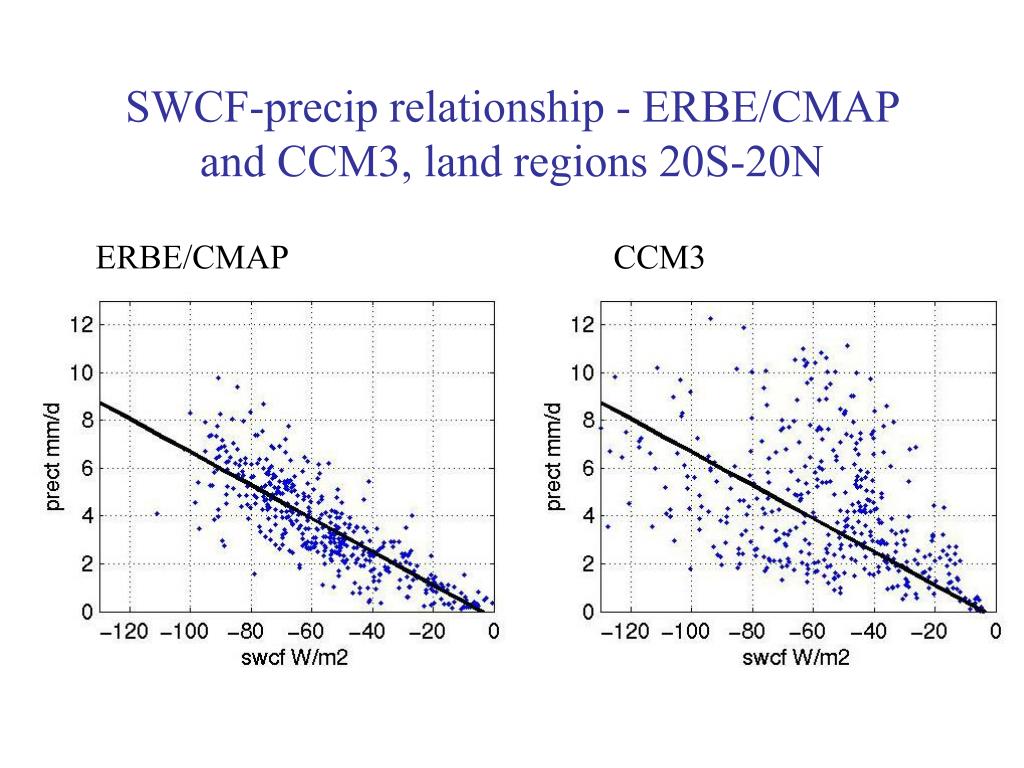 SWCF-precip relationship - ERBE/CMAP and CCM3, land regions 20S-20N

ERBE/CMAP

12
10
8
6
4
2
0
prect mm/d
−120 −100 −80 −60 −40 −20 0
swcf W/m2

CCM3

12
10
8
6
4
2
0
prect mm/d
−120 −100 −80 −60 −40 −20 0
swcf W/m2